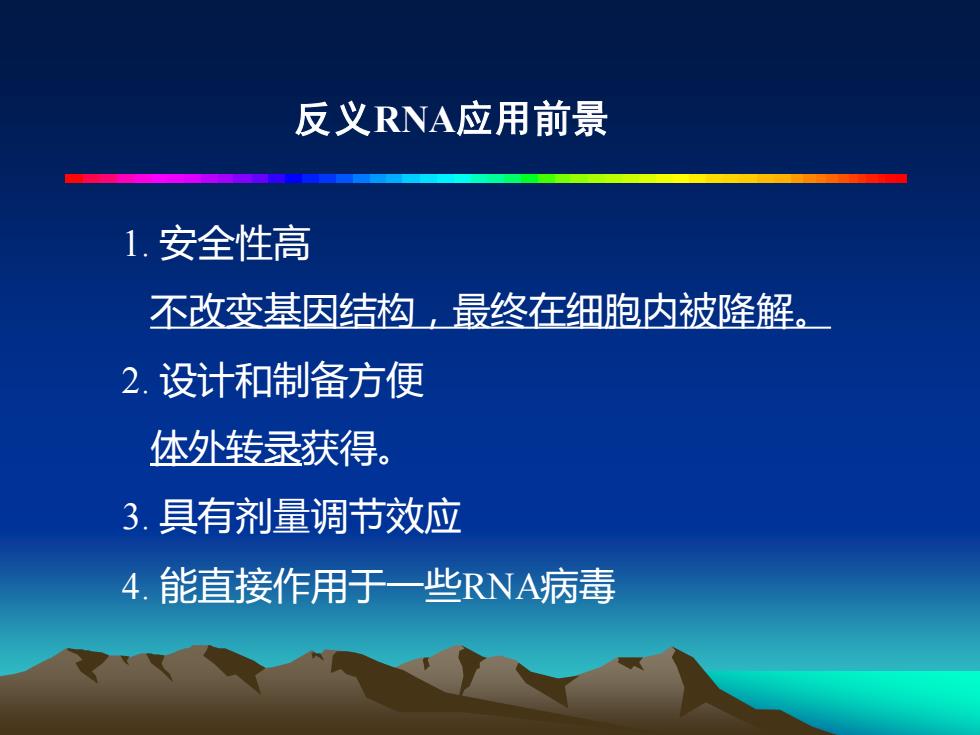 反义RNA应用前景

1. 安全性高

不改变基因结构，最终在细胞内被降解。

2. 设计和制备方便

体外转录获得。

3. 具有剂量调节效应

4. 能直接作用于一些RNA病毒